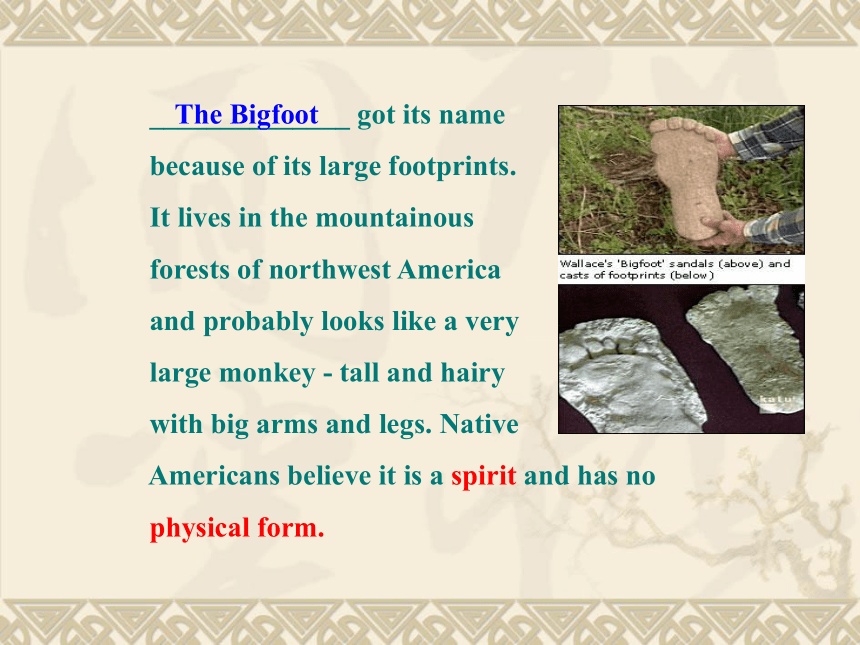 The Bigfoot got its name because of its large footprints. It lives in the mountainous forests of northwest America and probably looks like a very large monkey - tall and hairy with big arms and legs. Native Americans believe it is a spirit and has no physical form.

Wallace's 'Bigfoot' sandals (above) and casts of footprints (below)

katu